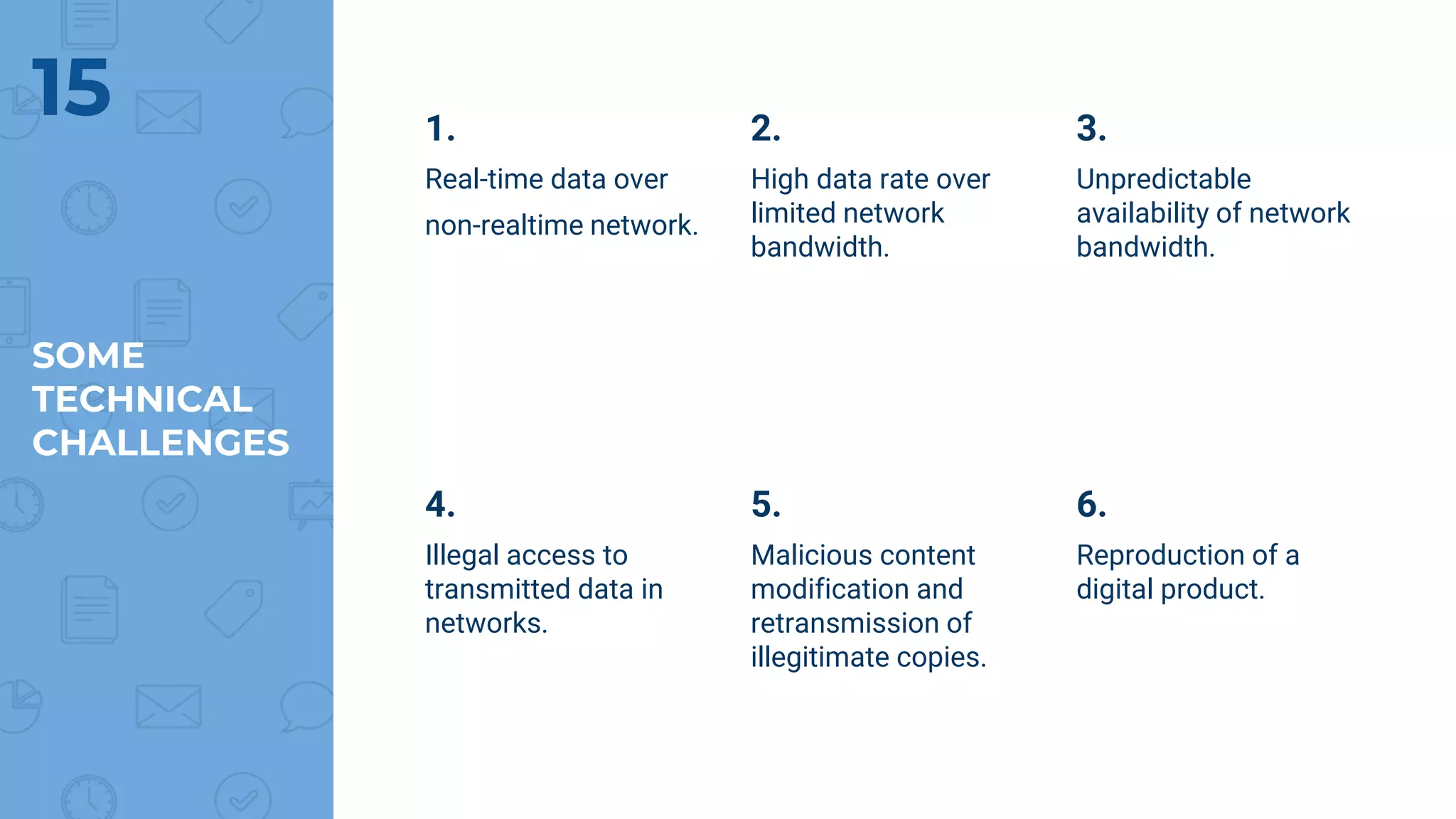 15

SOME TECHNICAL CHALLENGES

1.
Real-time data over non-realtime network.

2.
High data rate over limited network bandwidth.

3.
Unpredictable availability of network bandwidth.

4.
Illegal access to transmitted data in networks.

5.
Malicious content modification and retransmission of illegitimate copies.

6.
Reproduction of a digital product.